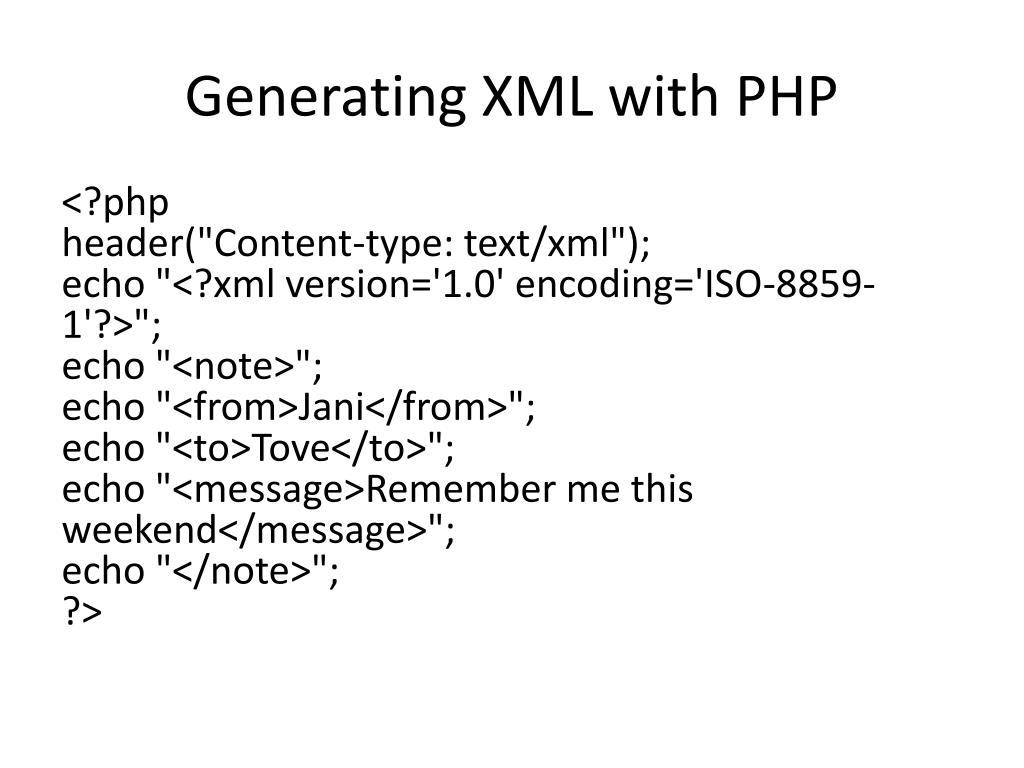 Generating XML with PHP

<?php
header("Content-type: text/xml");
echo "<?xml version='1.0' encoding='ISO-8859-1'?>";
echo "<note>";
echo "<from>Jani</from>";
echo "<to>Tove</to>";
echo "<message>Remember me this weekend</message>";
echo "</note>";
?>